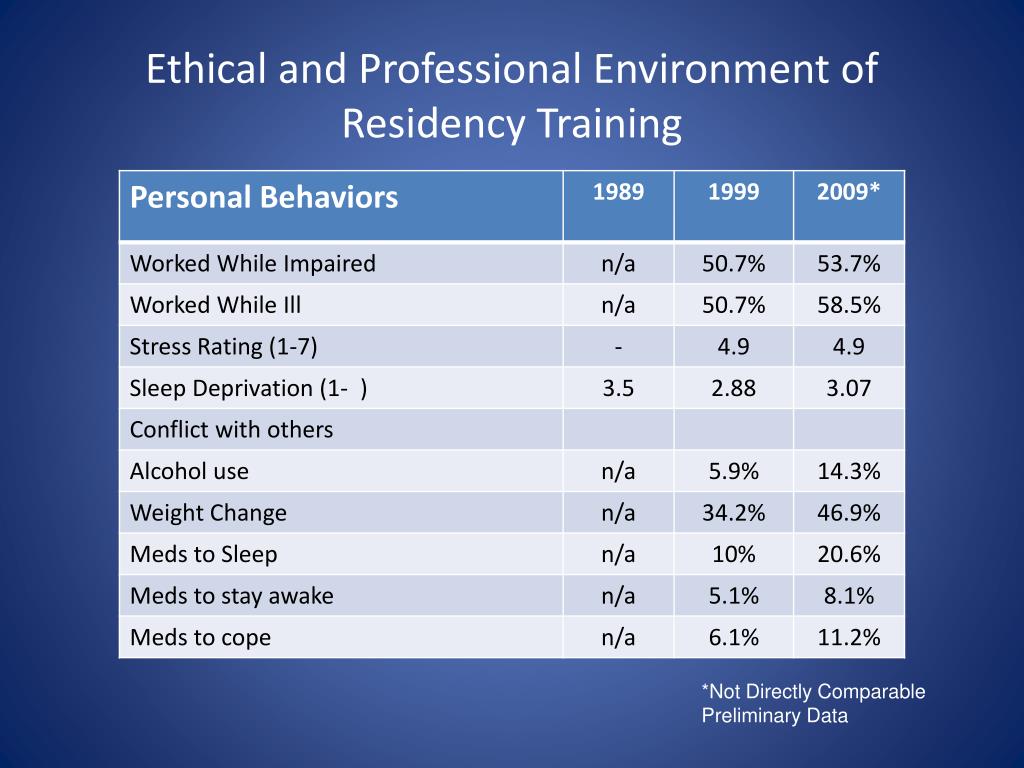 Ethical and Professional Environment of Residency Training

| Personal Behaviors | 1989 | 1999 | 2009* |
|---|---|---|---|
| Worked While Impaired | n/a | 50.7% | 53.7% |
| Worked While Ill | n/a | 50.7% | 58.5% |
| Stress Rating (1-7) | - | 4.9 | 4.9 |
| Sleep Deprivation (1- ) | 3.5 | 2.88 | 3.07 |
| Conflict with others | | | |
| Alcohol use | n/a | 5.9% | 14.3% |
| Weight Change | n/a | 34.2% | 46.9% |
| Meds to Sleep | n/a | 10% | 20.6% |
| Meds to stay awake | n/a | 5.1% | 8.1% |
| Meds to cope | n/a | 6.1% | 11.2% |

*Not Directly Comparable
Preliminary Data